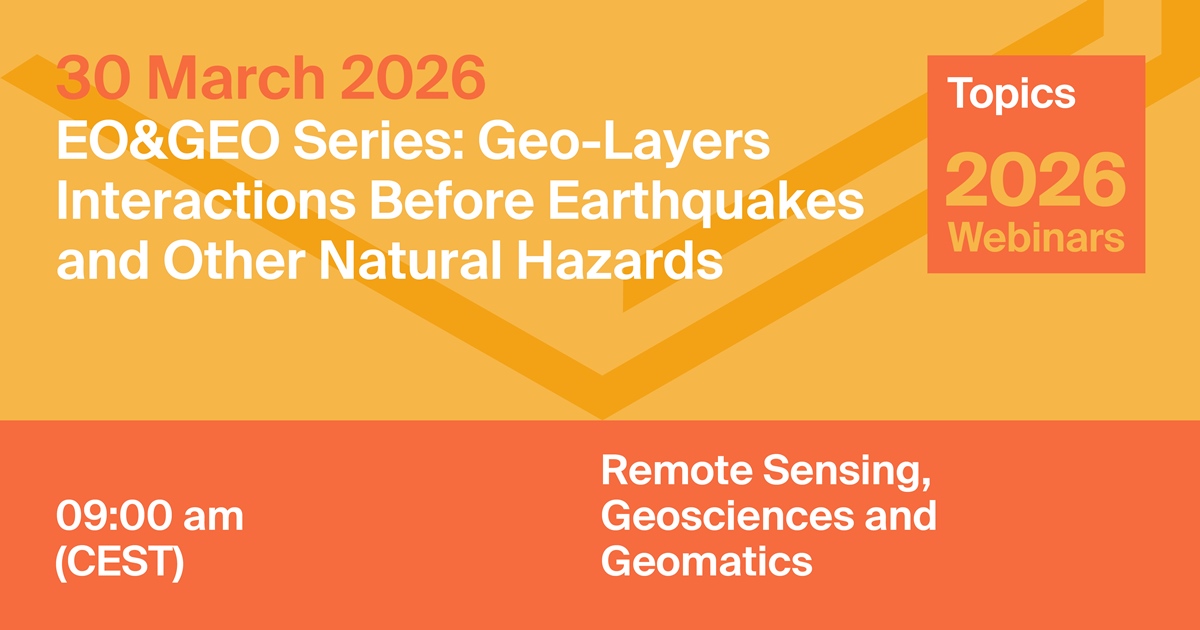 30 March 2026
EO&GEO Series: Geo-Layers Interactions Before Earthquakes and Other Natural Hazards

Topics
2026
Webinars

09:00 am
(CEST)

Remote Sensing, Geosciences and Geomatics